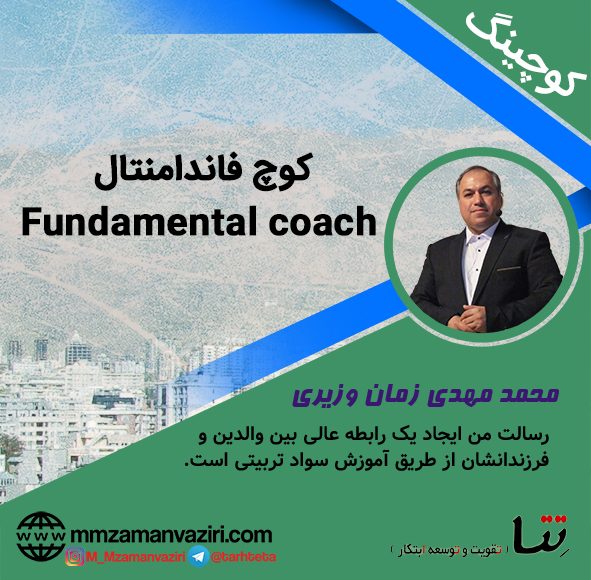 کوچینگ

کوچ فاندامنتال
Fundamental coach

محمد مهدی زمان وزیری

رسالت من ایجاد یک رابطه عالی بین والدین و فرزندانشان از طریق آموزش سواد تربیتی است.

www mmzamanvaziri.com
M_Mzamanvaziri @tarhteta

تتا
( تقویت و توسعه ابتکار )